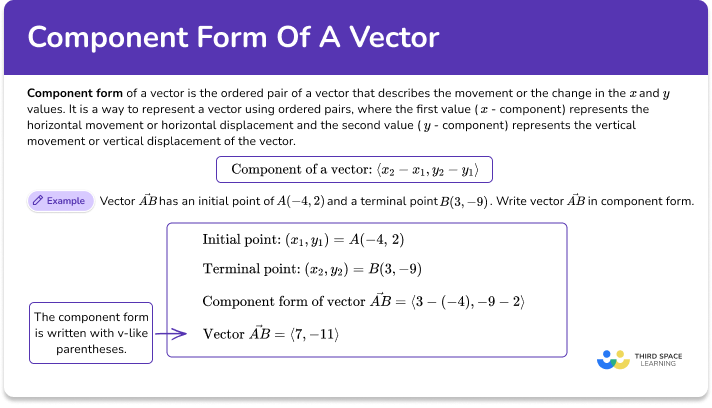 Component Form Of A Vector

Component form of a vector is the ordered pair of a vector that describes the movement or the change in the $x$ and $y$ values. It is a way to represent a vector using ordered pairs, where the first value ( $x$ - component) represents the horizontal movement or horizontal displacement and the second value ( $y$ - component) represents the vertical movement or vertical displacement of the vector.

Component of a vector: $\langle x_2 - x_1, y_2 - y_1 \rangle$

Example Vector $\vec{AB}$ has an initial point of $A(-4, 2)$ and a terminal point $B(3, -9)$. Write vector $\vec{AB}$ in component form.

Initial point: $(x_1, y_1) = A(-4, 2)$

Terminal point: $(x_2, y_2) = B(3, -9)$

Component form of vector $\vec{AB} = \langle 3 - (-4), -9 - 2 \rangle$

Vector $\vec{AB} = \langle 7, -11 \rangle$

The component form is written with v-like parentheses.

THIRD SPACE LEARNING